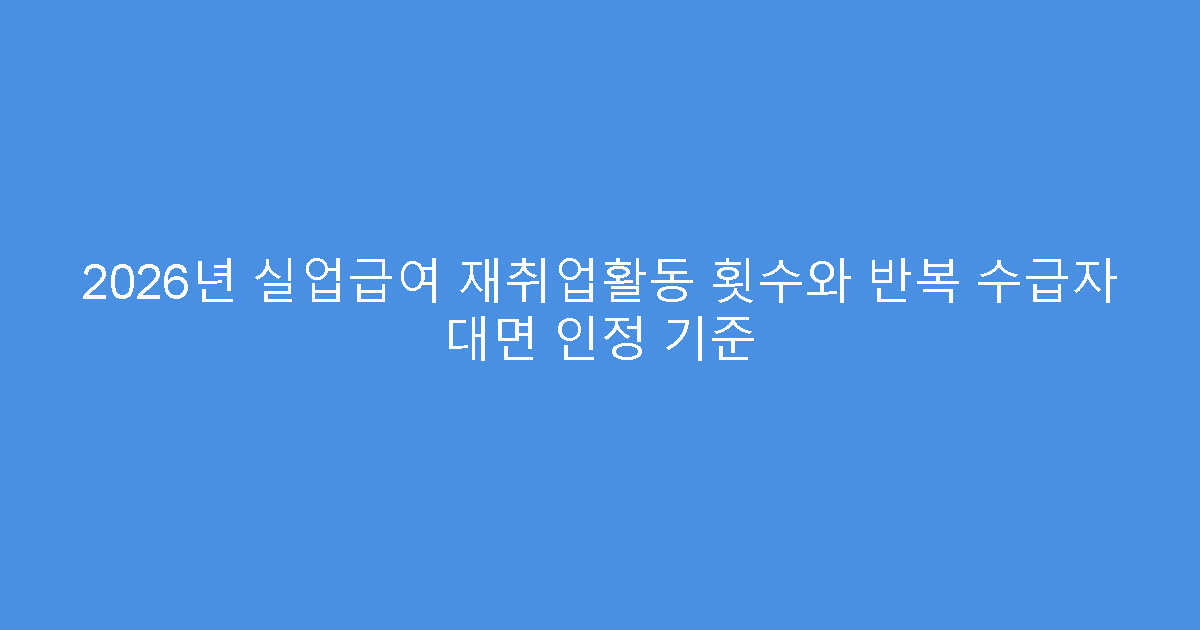 2026년 실업급여 재취업활동 횟수와 반복 수급자 대면 인정 기준